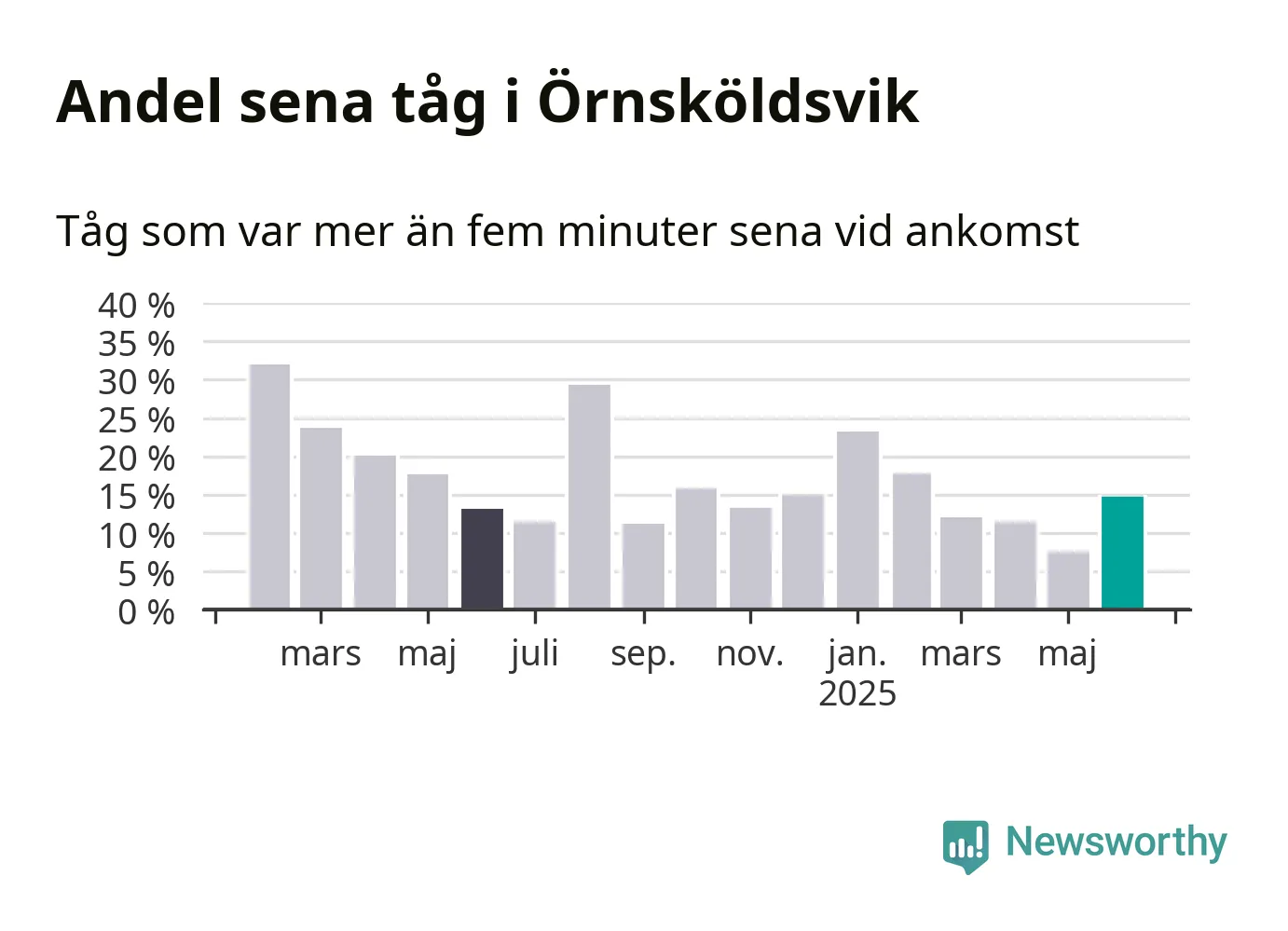 Andel sena tåg i Örnsköldsvik

Tåg som var mer än fem minuter sena vid ankomst

40 %
35 %
30 %
25 %
20 %
15 %
10 %
5 %
0 %

mars maj juli sep. nov. jan. 2025 mars maj

Newsworthy